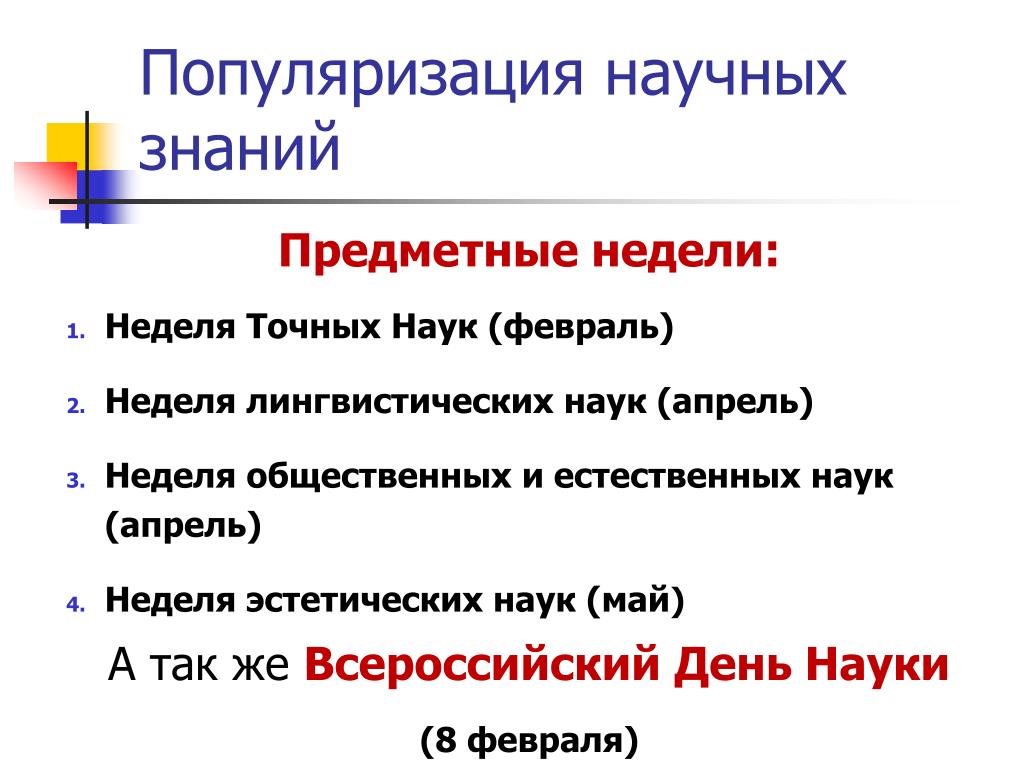 Популяризация научных знаний

Предметные недели:

1. Неделя Точных Наук (февраль)

2. Неделя лингвистических наук (апрель)

3. Неделя общественных и естественных наук (апрель)

4. Неделя эстетических наук (май)

А так же Всероссийский День Науки

(8 февраля)